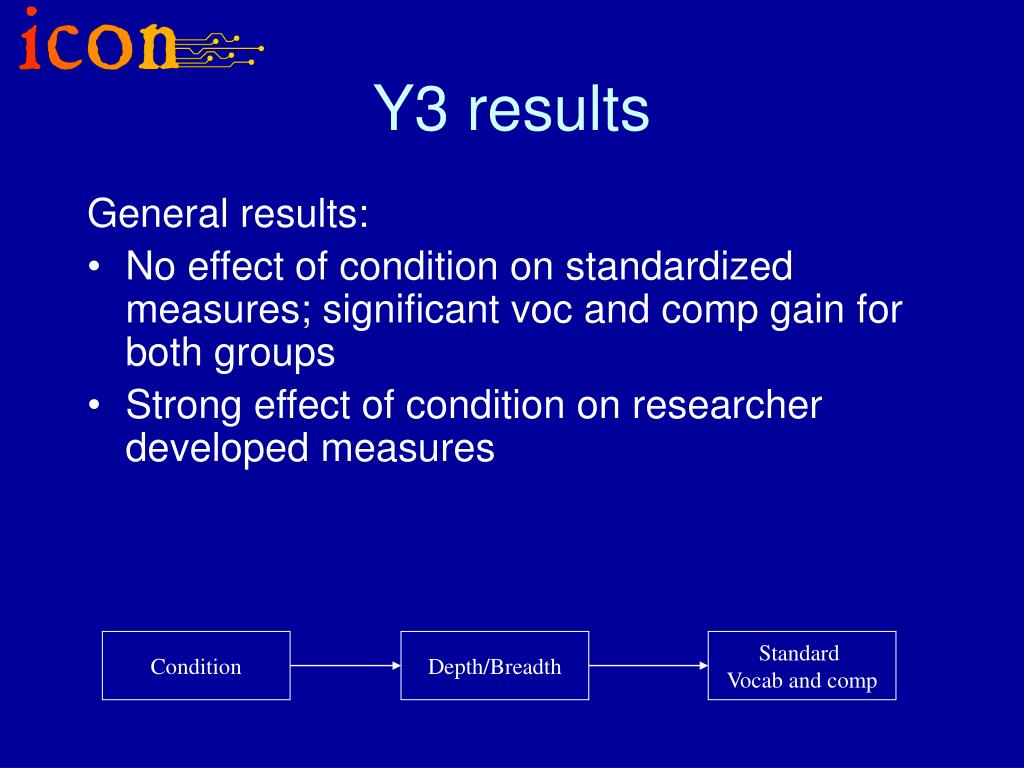 icon

Y3 results

General results:

• No effect of condition on standardized measures; significant voc and comp gain for both groups
• Strong effect of condition on researcher developed measures

Condition

Depth/Breadth

Standard
Vocab and comp